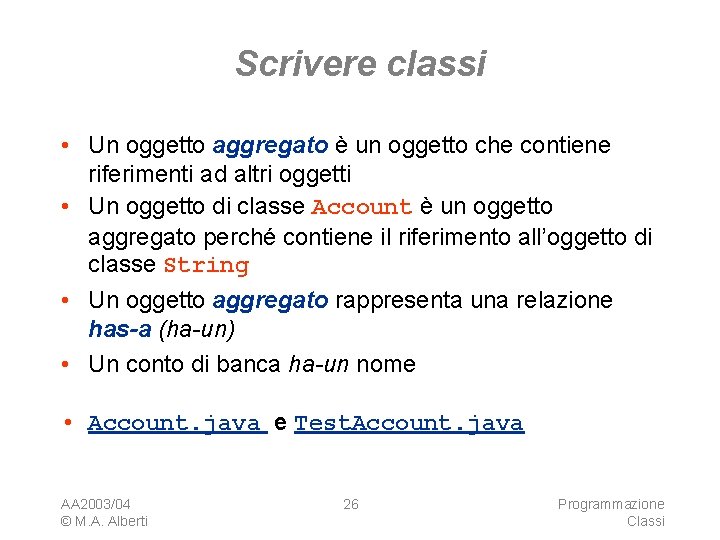 Scrivere classi

• Un oggetto aggregato è un oggetto che contiene riferimenti ad altri oggetti
• Un oggetto di classe Account è un oggetto aggregato perché contiene il riferimento all'oggetto di classe String
• Un oggetto aggregato rappresenta una relazione has-a (ha-un)
• Un conto di banca ha-un nome

• Account.java e TestAccount.java

AA2003/04
© M.A. Alberti

26

Programmazione
Classi